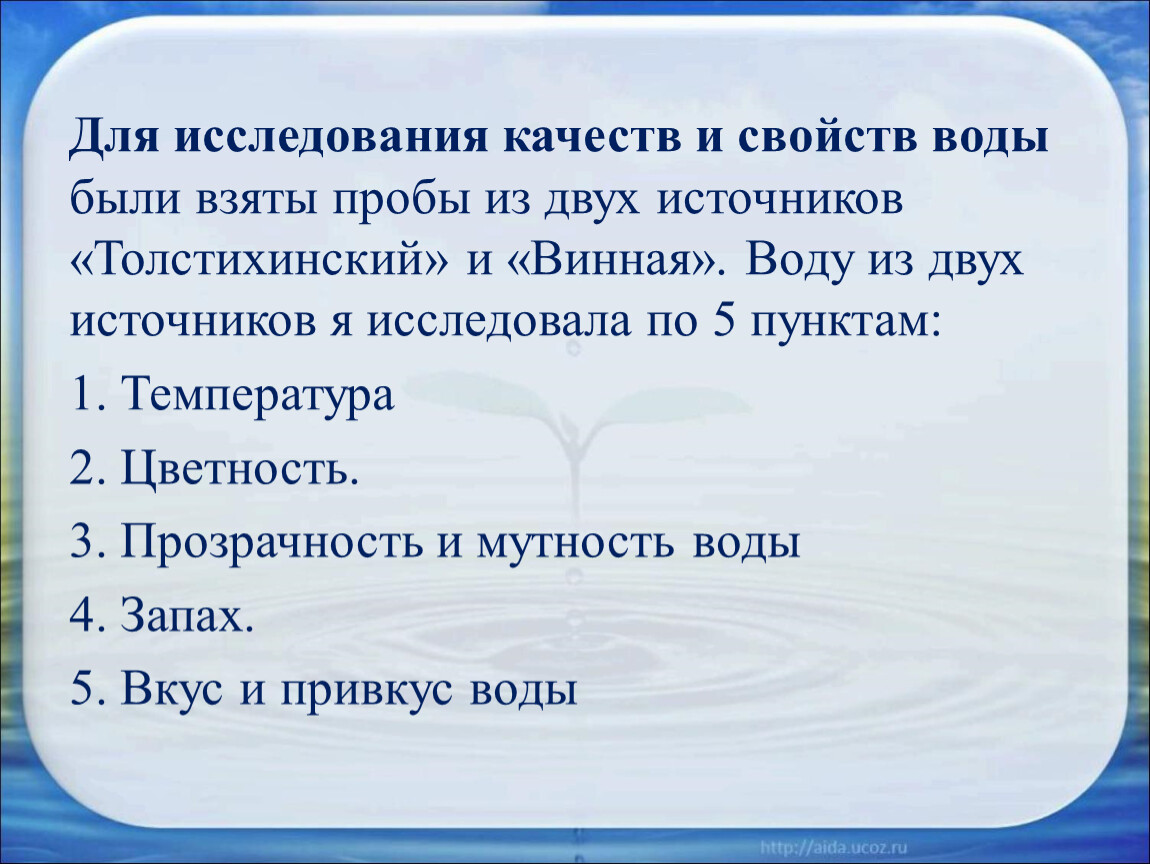 Для исследования качеств и свойств воды были взяты пробы из двух источников «Толстихинский» и «Винная». Воду из двух источников я исследовала по 5 пунктам:

1. Температура

2. Цветность.

3. Прозрачность и мутность воды

4. Запах.

5. Вкус и привкус воды

http://aida.ucoz.ru